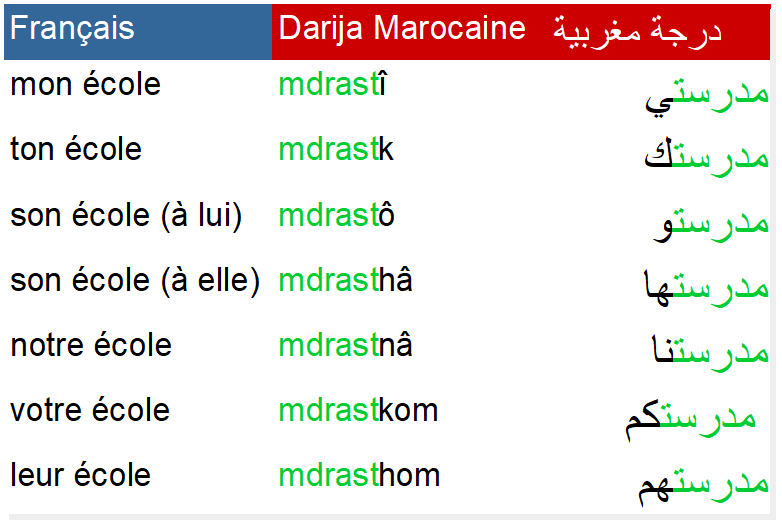 | Français | Darija Marocaine | درجة مغربية |
|---|---|---|
| mon école | mdrastî | مدرستي |
| ton école | mdrastk | مدرستك |
| son école (à lui) | mdrastô | مدرستو |
| son école (à elle) | mdrasthâ | مدرستها |
| notre école | mdrastnâ | مدرستنا |
| votre école | mdrastkom | مدرستكم |
| leur école | mdrasthom | مدرستهم |